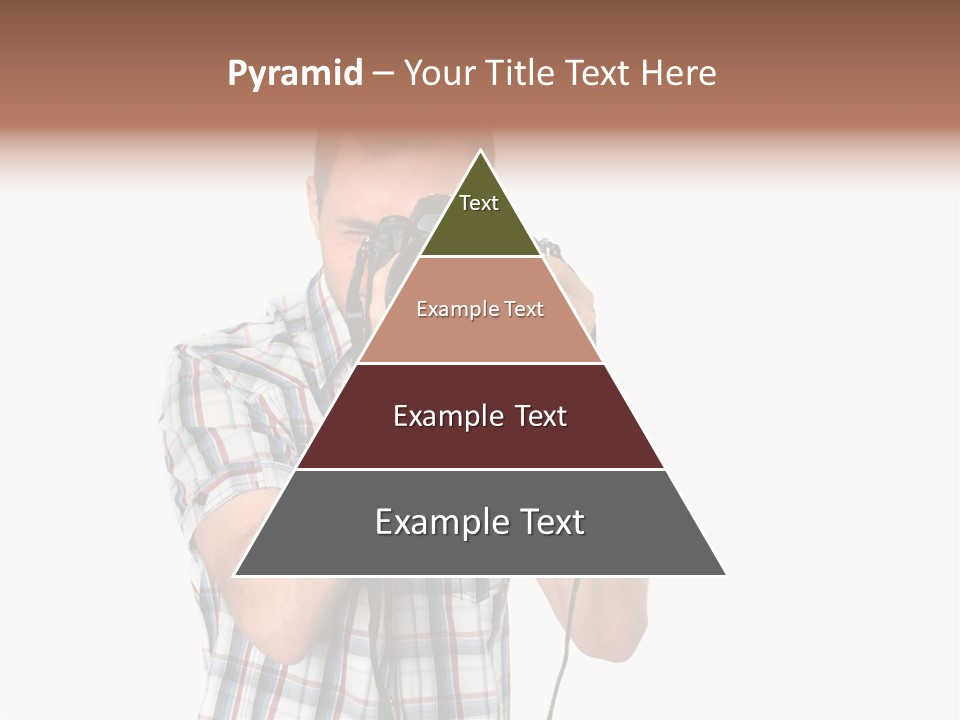 Pyramid – Your Title Text Here

Text

Example Text

Example Text

Example Text